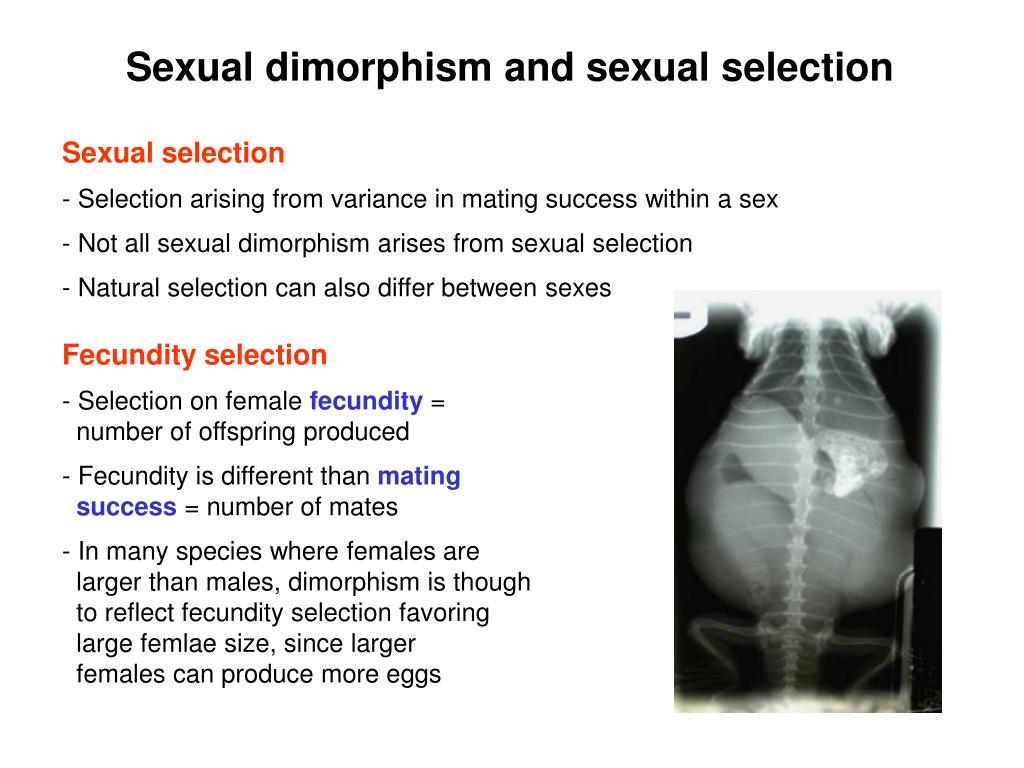 Sexual dimorphism and sexual selection

Sexual selection

- Selection arising from variance in mating success within a sex

- Not all sexual dimorphism arises from sexual selection

- Natural selection can also differ between sexes

Fecundity selection

- Selection on female fecundity = number of offspring produced

- Fecundity is different than mating success = number of mates

- In many species where females are larger than males, dimorphism is though to reflect fecundity selection favoring large femlae size, since larger females can produce more eggs